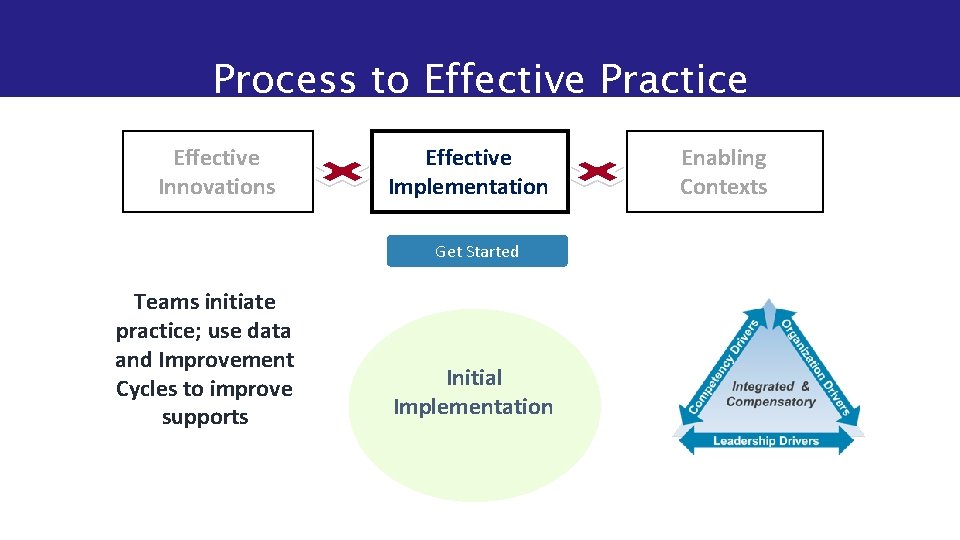 Process to Effective Practice

Effective Innovations

Effective Implementation

Enabling Contexts

Get Started

Teams initiate practice; use data and Improvement Cycles to improve supports

Initial Implementation

Competency Drivers

Organization Drivers

Integrated & Compensatory

Leadership Drivers